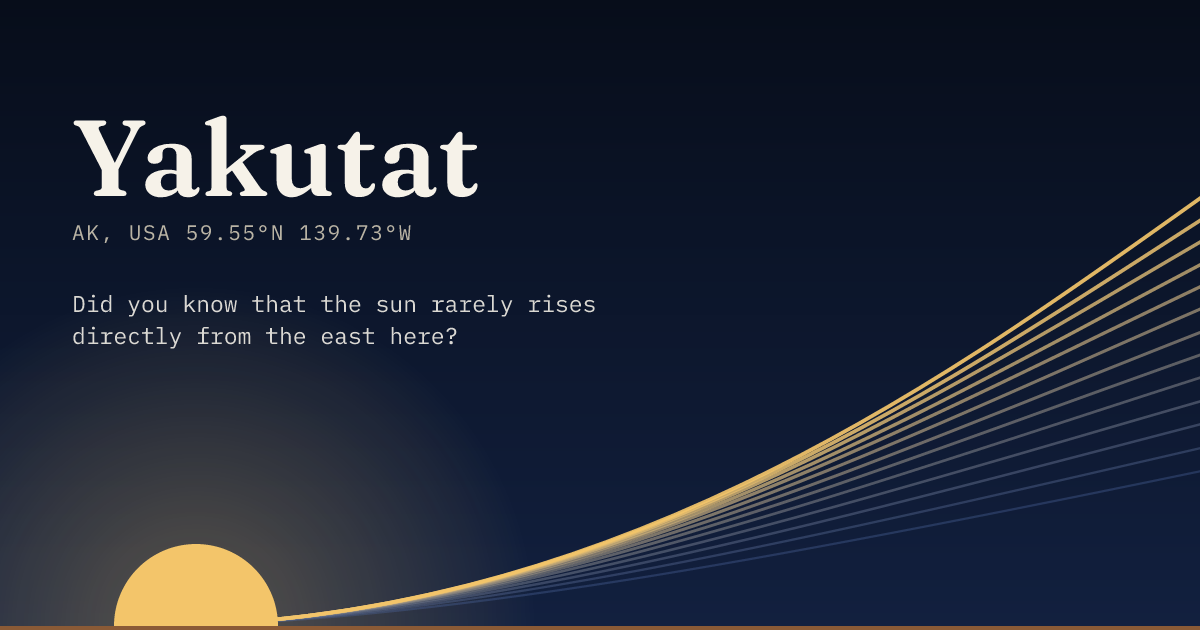 Yakutat

AK, USA 59.55°N 139.73°W

Did you know that the sun rarely rises directly from the east here?